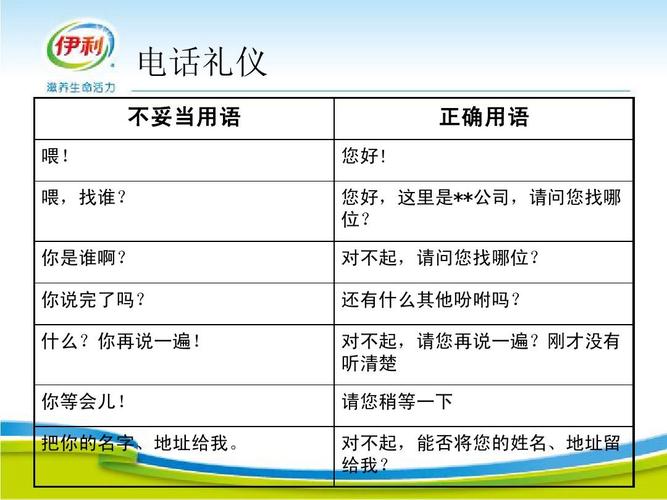 伊利
滋养生命活力

电话礼仪

| 不妥当用语 | 正确用语 |
|---|---|
| 喂！ | 您好！ |
| 喂，找谁？ | 您好，这里是**公司，请问您找哪位？ |
| 你是谁啊？ | 对不起，请问您找哪位？ |
| 你说完了吗？ | 还有什么其他吩咐吗？ |
| 什么？你再说一遍！ | 对不起，请您再说一遍？刚才没有听清楚 |
| 你等会儿！ | 请您稍等一下 |
| 把你的名字、地址给我。 | 对不起，能否将您的姓名、地址留给我？ |